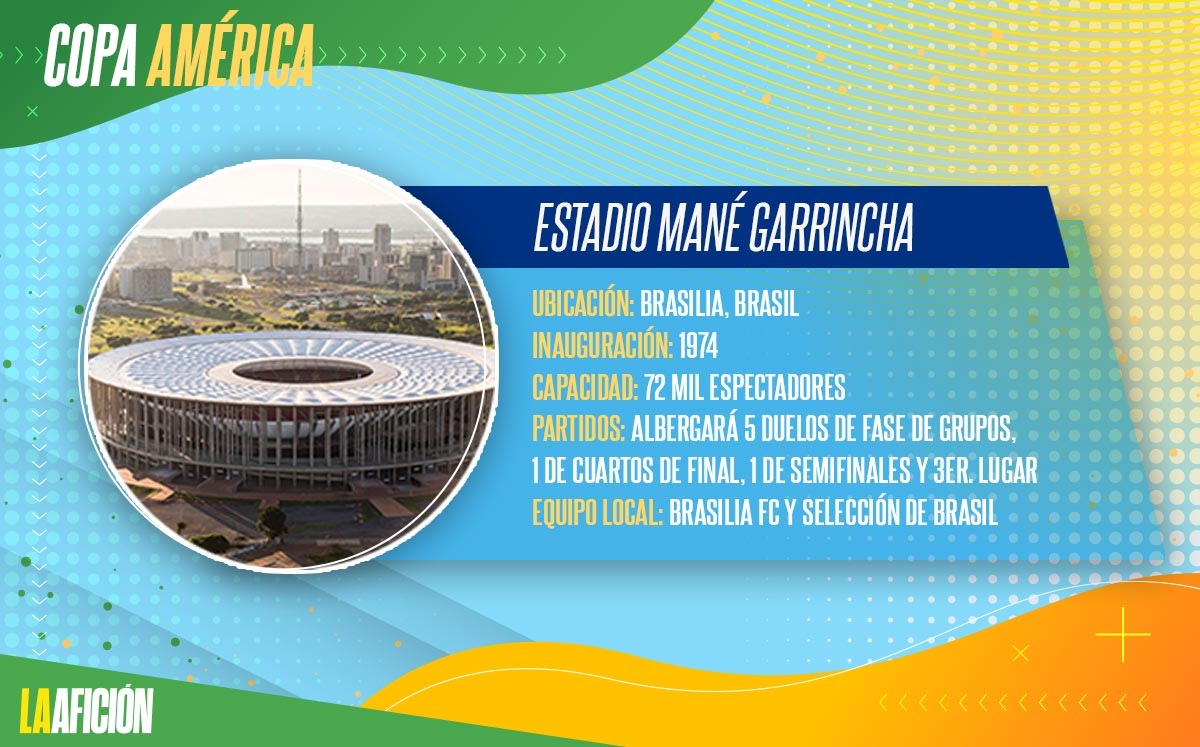 COPA AMÉRICA

ESTADIO MANÉ GARRINCHA

UBICACIÓN: BRASILIA, BRASIL
INAUGURACIÓN: 1974
CAPACIDAD: 72 MIL ESPECTADORES
PARTIDOS: ALBERGARÁ 5 DUELOS DE FASE DE GRUPOS, 1 DE CUARTOS DE FINAL, 1 DE SEMIFINALES Y 3ER. LUGAR
EQUIPO LOCAL: BRASILIA FC Y SELECCIÓN DE BRASIL

LAAFICIÓN